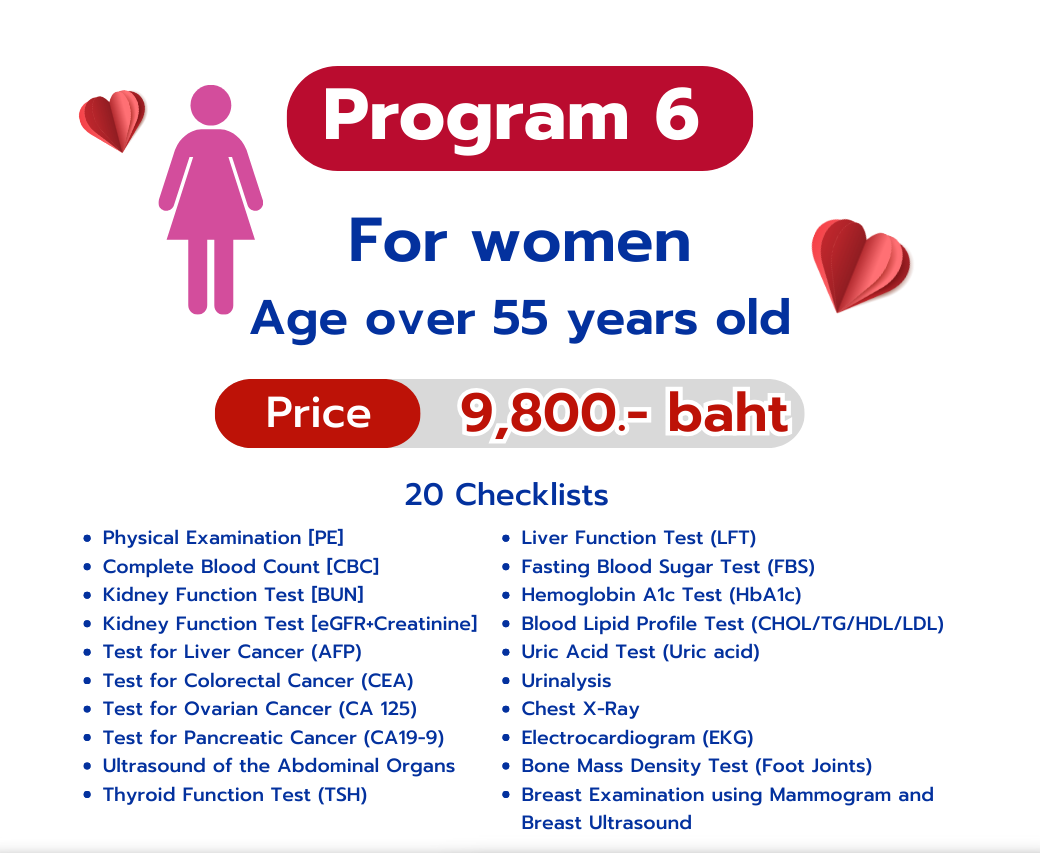 Program 6

For women
Age over 55 years old

Price 9,800.- baht

20 Checklists

- Physical Examination [PE]
- Complete Blood Count [CBC]
- Kidney Function Test [BUN]
- Kidney Function Test [eGFR+Creatinine]
- Test for Liver Cancer (AFP)
- Test for Colorectal Cancer (CEA)
- Test for Ovarian Cancer (CA 125)
- Test for Pancreatic Cancer (CA19-9)
- Ultrasound of the Abdominal Organs
- Thyroid Function Test (TSH)

- Liver Function Test (LFT)
- Fasting Blood Sugar Test (FBS)
- Hemoglobin A1c Test (HbA1c)
- Blood Lipid Profile Test (CHOL/TG/HDL/LDL)
- Uric Acid Test (Uric acid)
- Urinalysis
- Chest X-Ray
- Electrocardiogram (EKG)
- Bone Mass Density Test (Foot Joints)
- Breast Examination using Mammogram and Breast Ultrasound